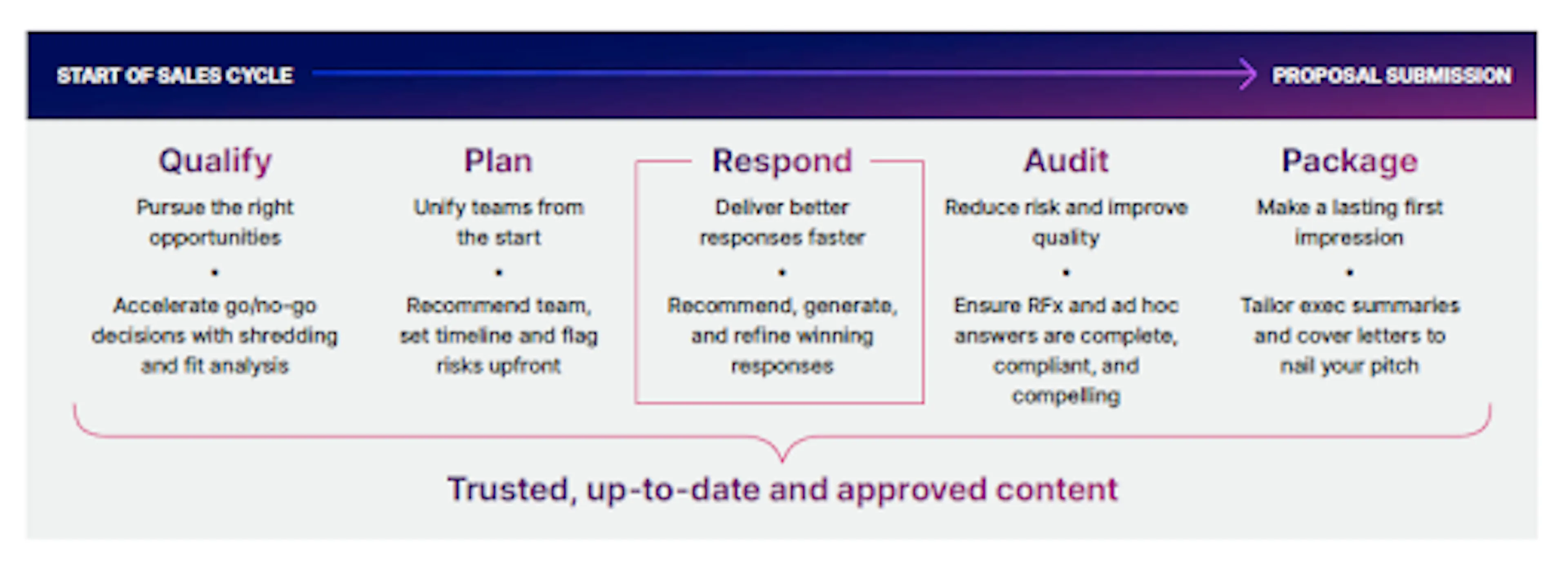 START OF SALES CYCLE

PROPOSAL SUBMISSION

Qualify

Pursue the right opportunities

•

Accelerate go/no-go decisions with shredding and fit analysis

Plan

Unify teams from the start

•

Recommend team, set timeline and flag risks upfront

Respond

Deliver better responses faster

•

Recommend, generate, and refine winning responses

Audit

Reduce risk and improve quality

•

Ensure RFx and ad hoc answers are complete, compliant, and compelling

Package

Make a lasting first impression

•

Tailor exec summaries and cover letters to nail your pitch

Trusted, up-to-date and approved content